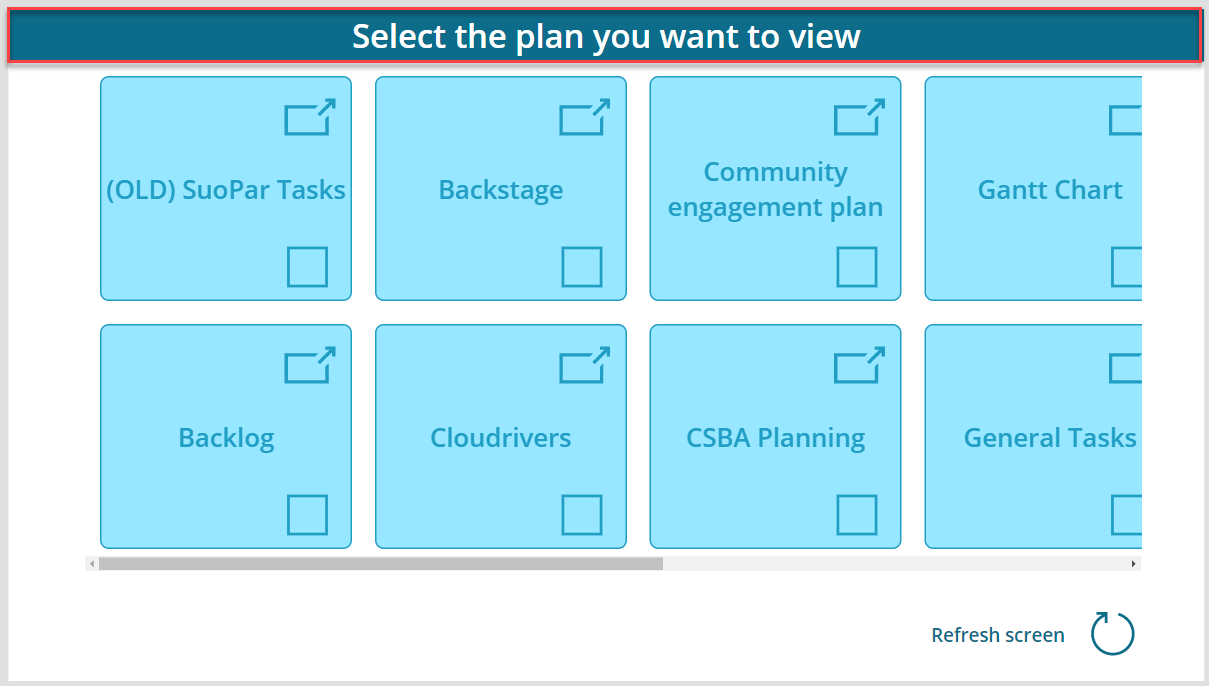 Select the plan you want to view

(OLD) SuoPar Tasks

Backstage

Community engagement plan

Gantt Chart

Backlog

Cloudrivers

CSBA Planning

General Tasks

Refresh screen